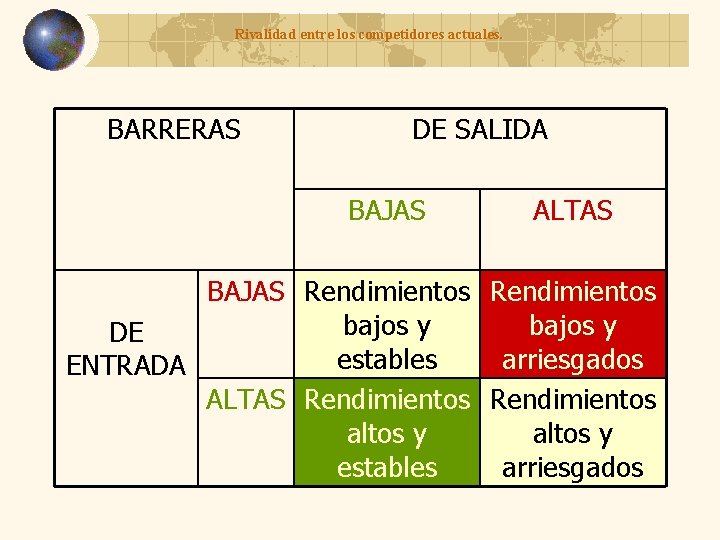 Rivalidad entre los competidores actuales.

| BARRERAS | | DE SALIDA | |
|---|---|---|---|
| | | BAJAS | ALTAS |
| DE ENTRADA | BAJAS | Rendimientos bajos y estables | Rendimientos bajos y arriesgados |
| | ALTAS | Rendimientos altos y estables | Rendimientos altos y arriesgados |